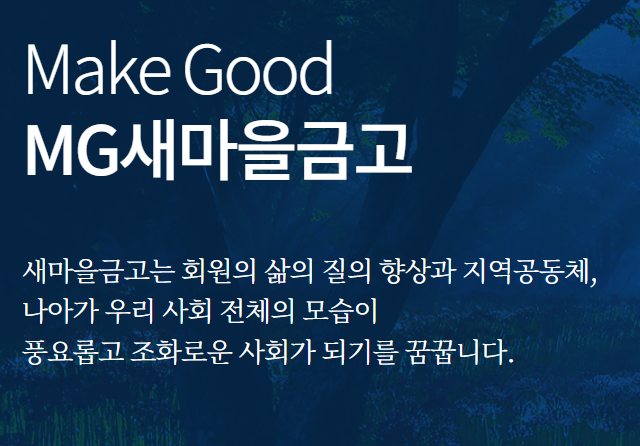 Make Good
MG새마을금고

새마을금고는 회원의 삶의 질의 향상과 지역공동체, 나아가 우리 사회 전체의 모습이 풍요롭고 조화로운 사회가 되기를 꿈꿉니다.